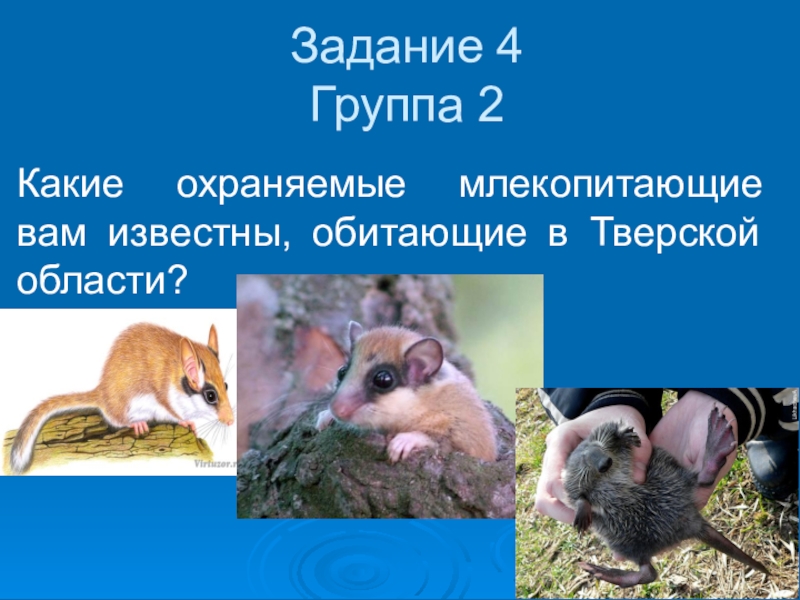 Задание 4
Группа 2

Какие охраняемые млекопитающие вам известны, обитающие в Тверской области?

Virtuzor.r